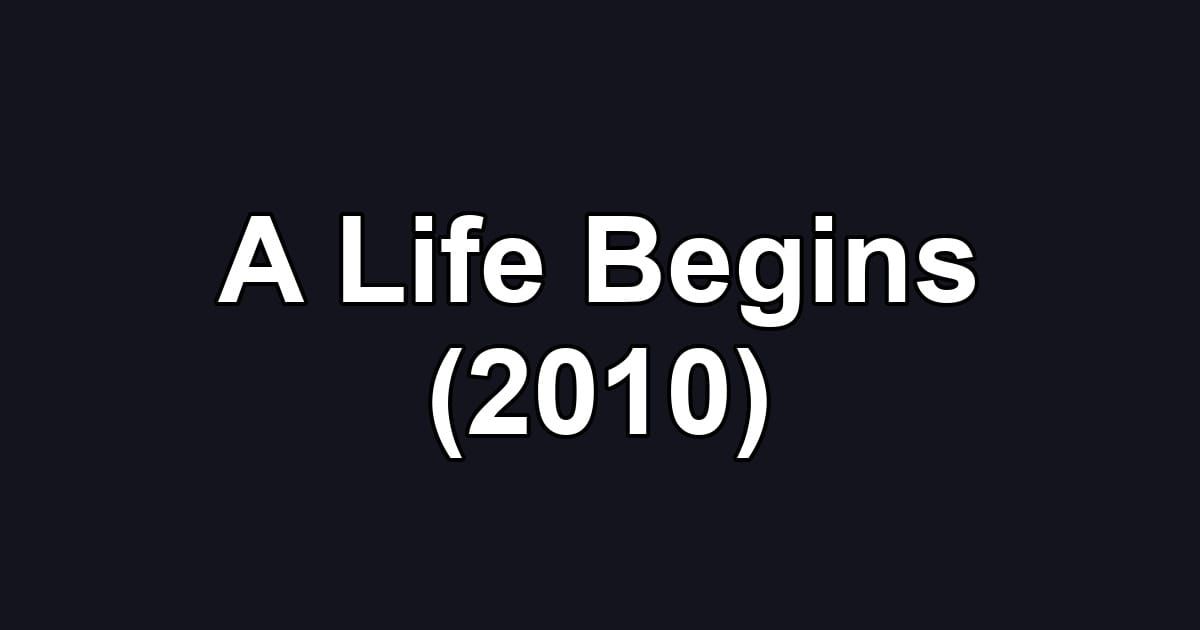 A Life Begins
(2010)